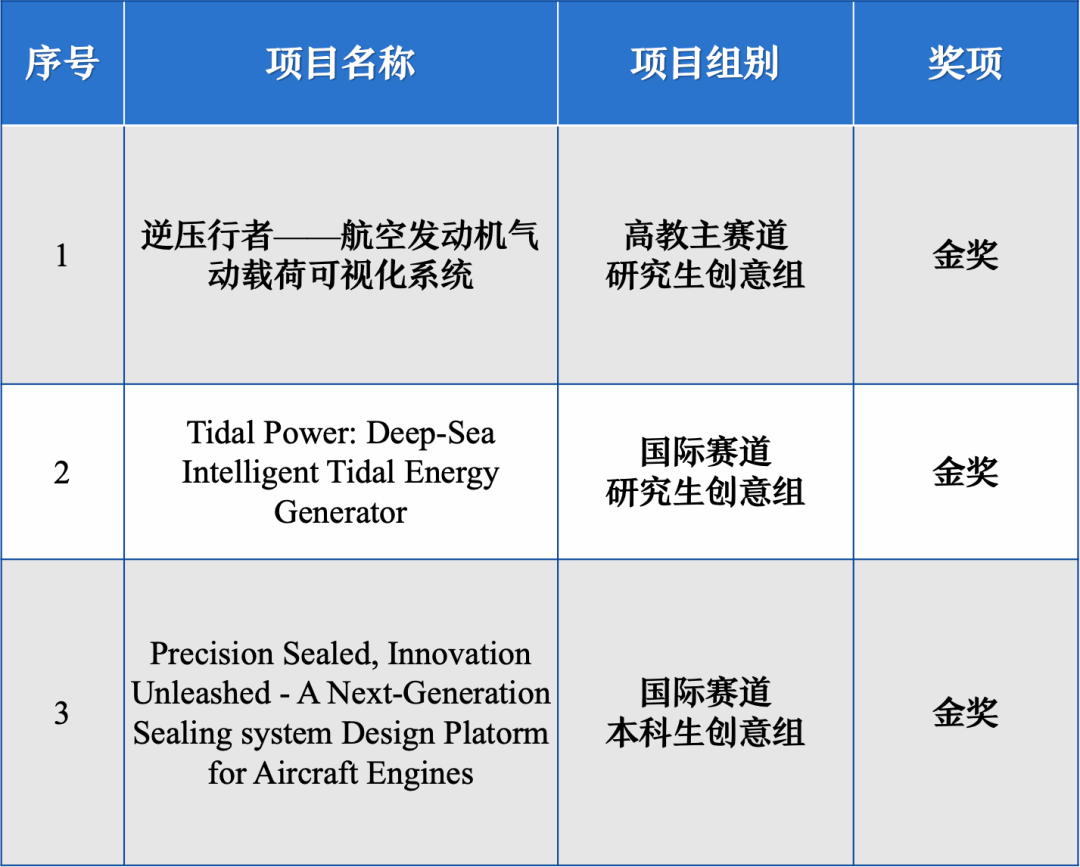 | 序号 | 项目名称 | 项目组别 | 奖项 |
|---|---|---|---|
| 1 | 逆压行者——航空发动机气动载荷可视化系统 | 高教主赛道 研究生创意组 | 金奖 |
| 2 | Tidal Power: Deep-Sea Intelligent Tidal Energy Generator | 国际赛道 研究生创意组 | 金奖 |
| 3 | Precision Sealed, Innovation Unleashed - A Next-Generation Sealing system Design Platorm for Aircraft Engines | 国际赛道 本科生创意组 | 金奖 |